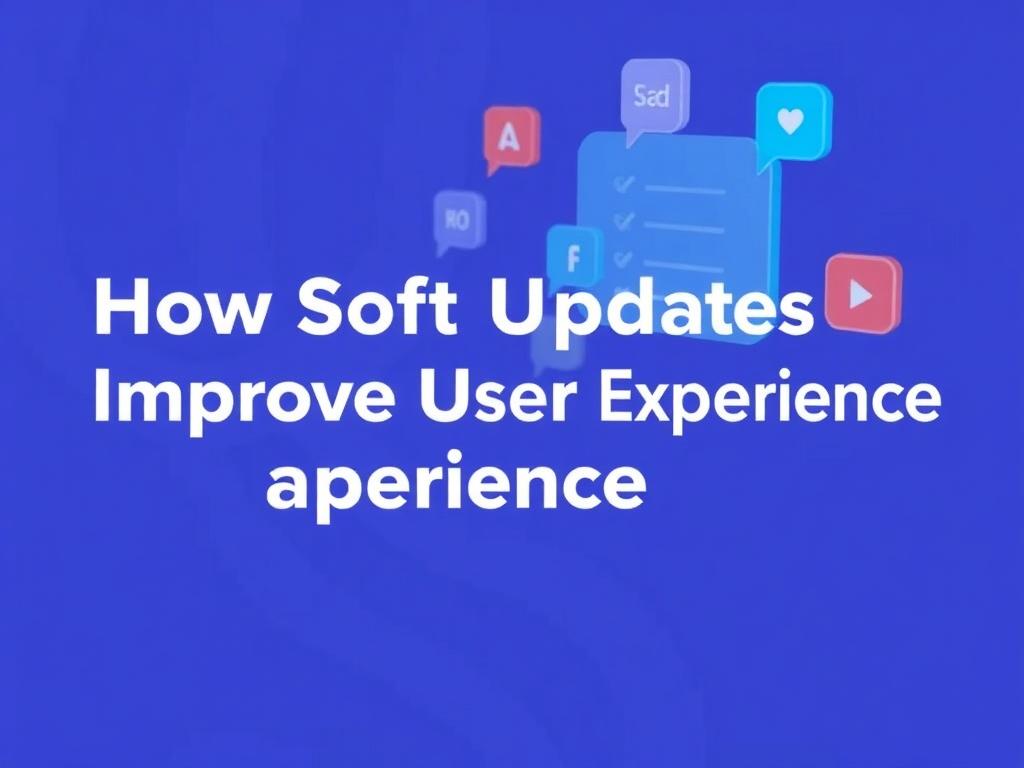 Sad

A

RO

F

How Soft Updates Improve User Experience aperience